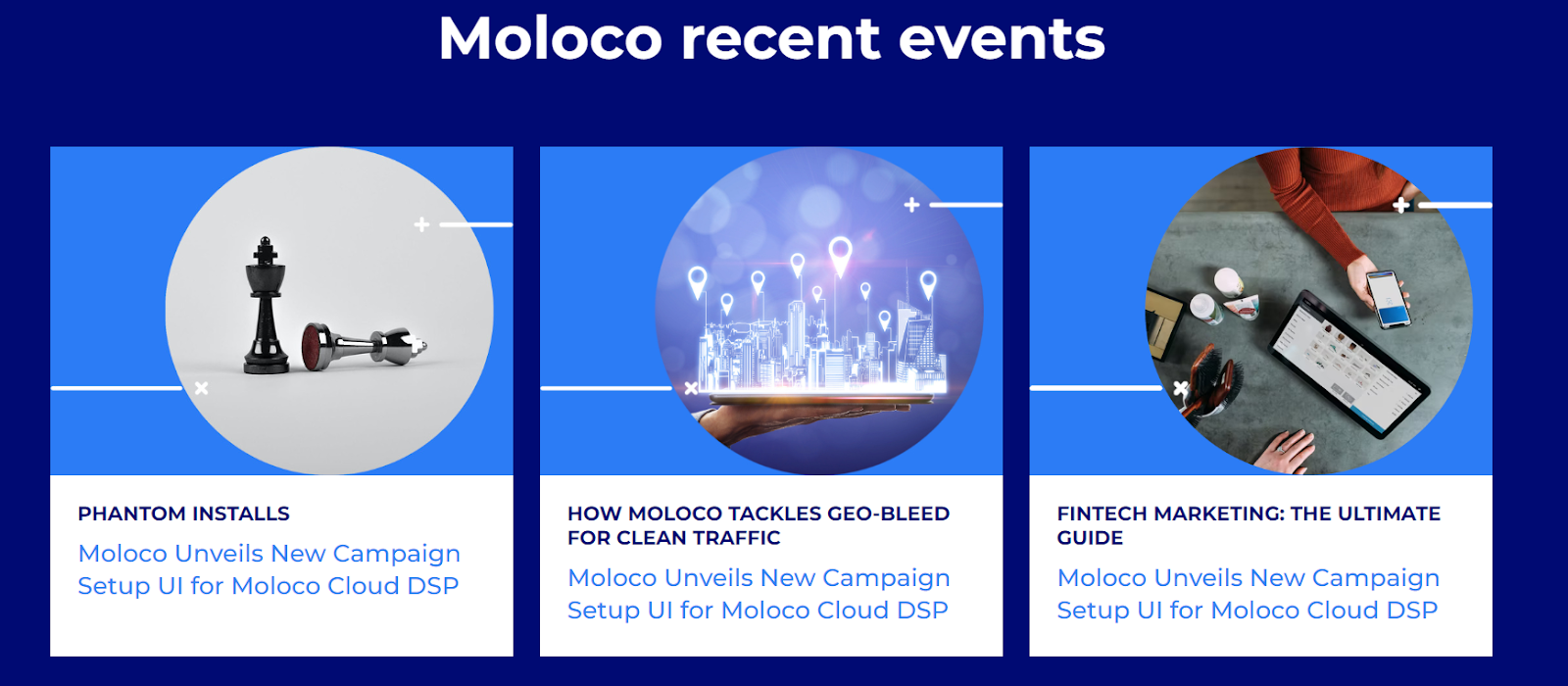 Moloco recent events

PHANTOM INSTALLS

Moloco Unveils New Campaign Setup UI for Moloco Cloud DSP

HOW MOLOCO TACKLES GEO-BLEED FOR CLEAN TRAFFIC

Moloco Unveils New Campaign Setup UI for Moloco Cloud DSP

FINTECH MARKETING: THE ULTIMATE GUIDE

Moloco Unveils New Campaign Setup UI for Moloco Cloud DSP